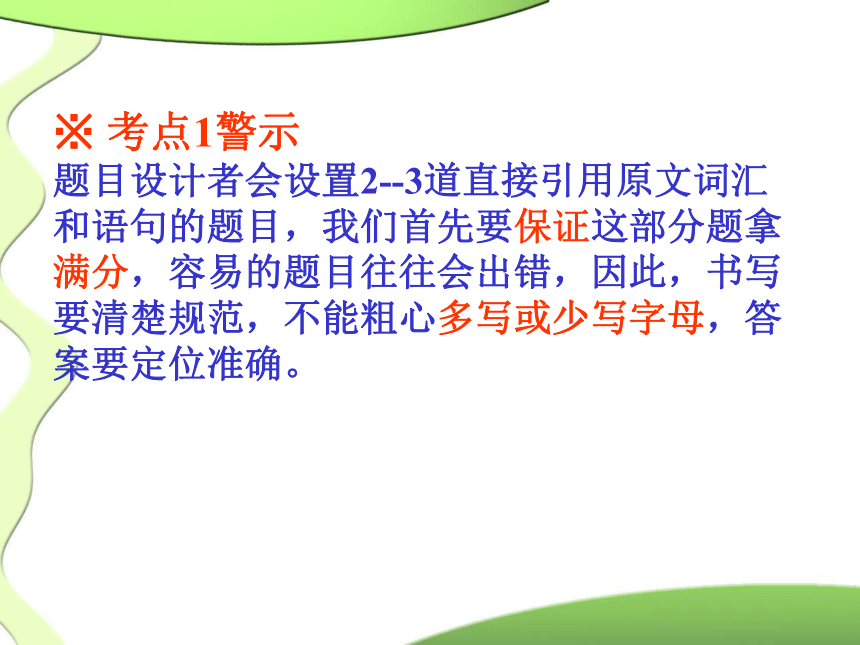 ※ 考点1警示
题目设计者会设置2--3道直接引用原文词汇和语句的题目，我们首先要保证这部分题拿满分，容易的题目往往会出错，因此，书写要清楚规范，不能粗心多写或少写字母，答案要定位准确。